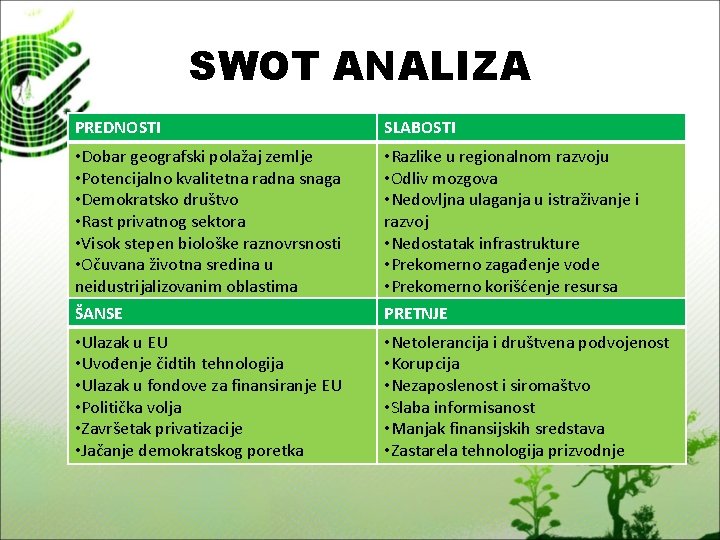 SWOT ANALIZA

| PREDNOSTI | SLABOSTI |
|---|---|
| •Dobar geografski polažaj zemlje •Potencijalno kvalitetna radna snaga •Demokratsko društvo •Rast privatnog sektora •Visok stepen biološke raznovrsnosti •Očuvana životna sredina u neidustrijalizovanim oblastima | •Razlike u regionalnom razvoju •Odliv mozgova •Nedovljna ulaganja u istraživanje i razvoj •Nedostatak infrastrukture •Prekomerno zagađenje vode •Prekomerno korišćenje resursa |
| ŠANSE | PRETNJE |
| •Ulazak u EU •Uvođenje čidtih tehnologija •Ulazak u fondove za finansiranje EU •Politička volja •Završetak privatizacije •Jačanje demokratskog poretka | •Netolerancija i društvena podvojenost •Korupcija •Nezaposlenost i siromaštvo •Slaba informisanost •Manjak finansijskih sredstava •Zastarela tehnologija prizvodnje |